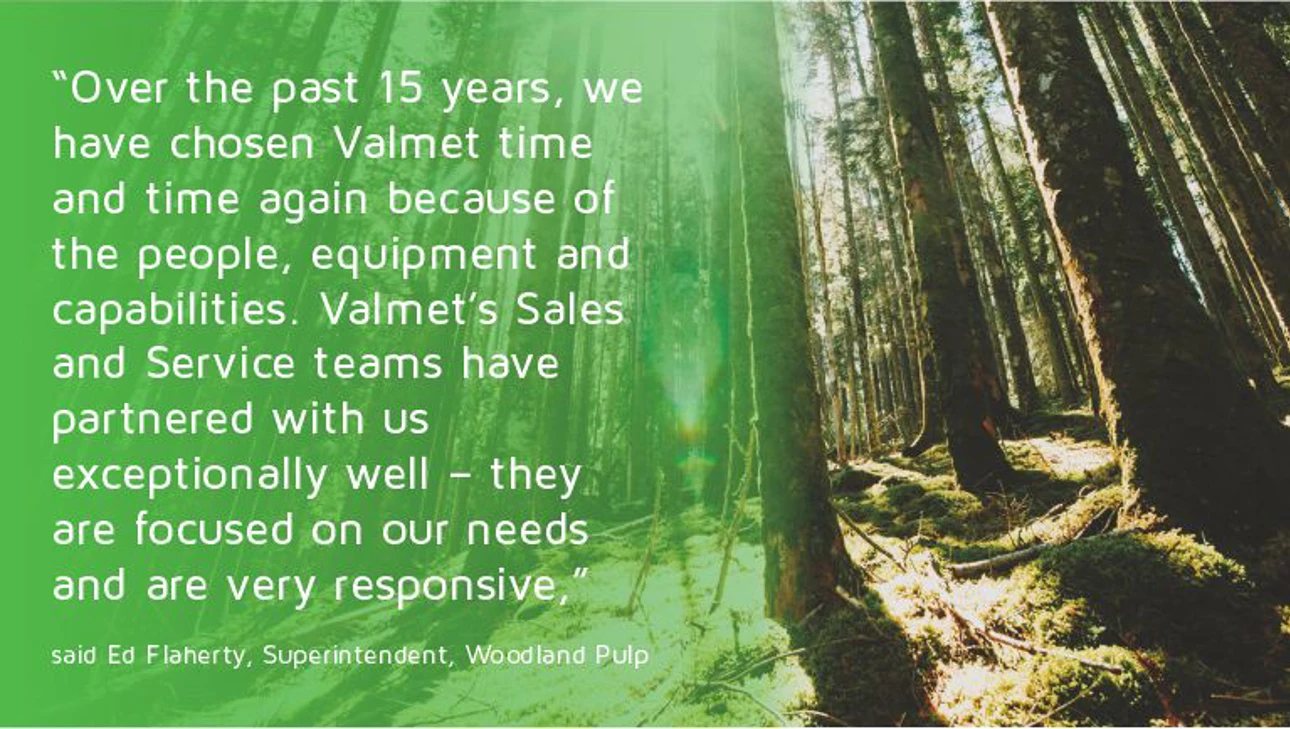 “Over the past 15 years, we have chosen Valmet time and time again because of the people, equipment and capabilities. Valmet’s Sales and Service teams have partnered with us exceptionally well – they are focused on our needs and are very responsive,”

said Ed Flaherty, Superintendent, Woodland Pulp